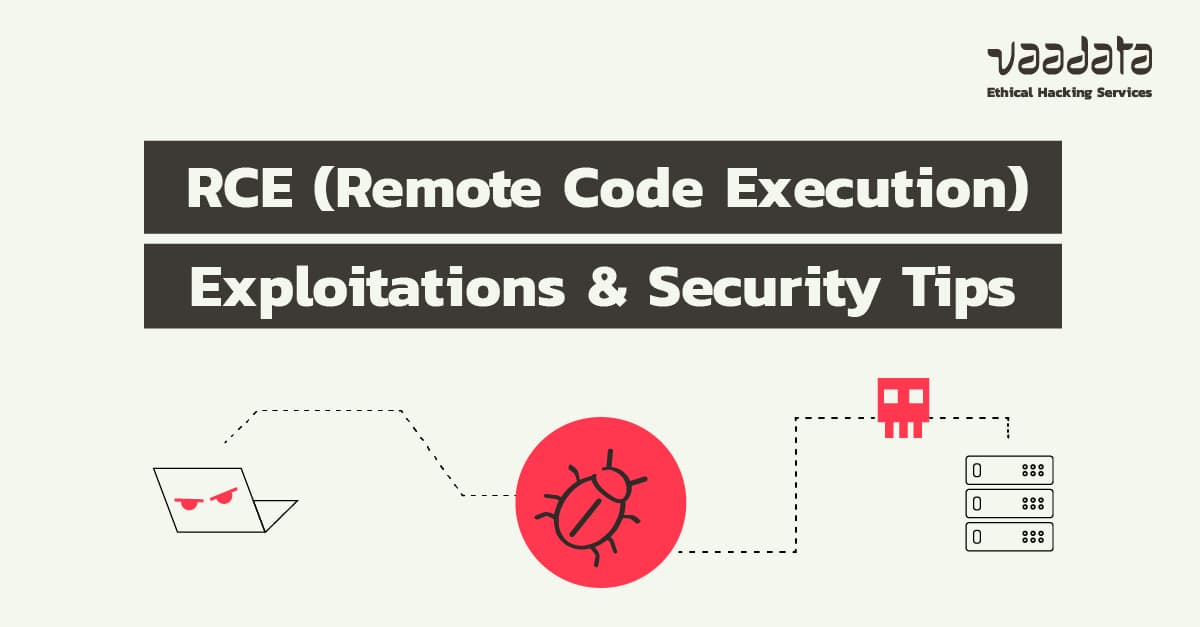 vaadata
Ethical Hacking Services

RCE (Remote Code Execution)
Exploitations & Security Tips